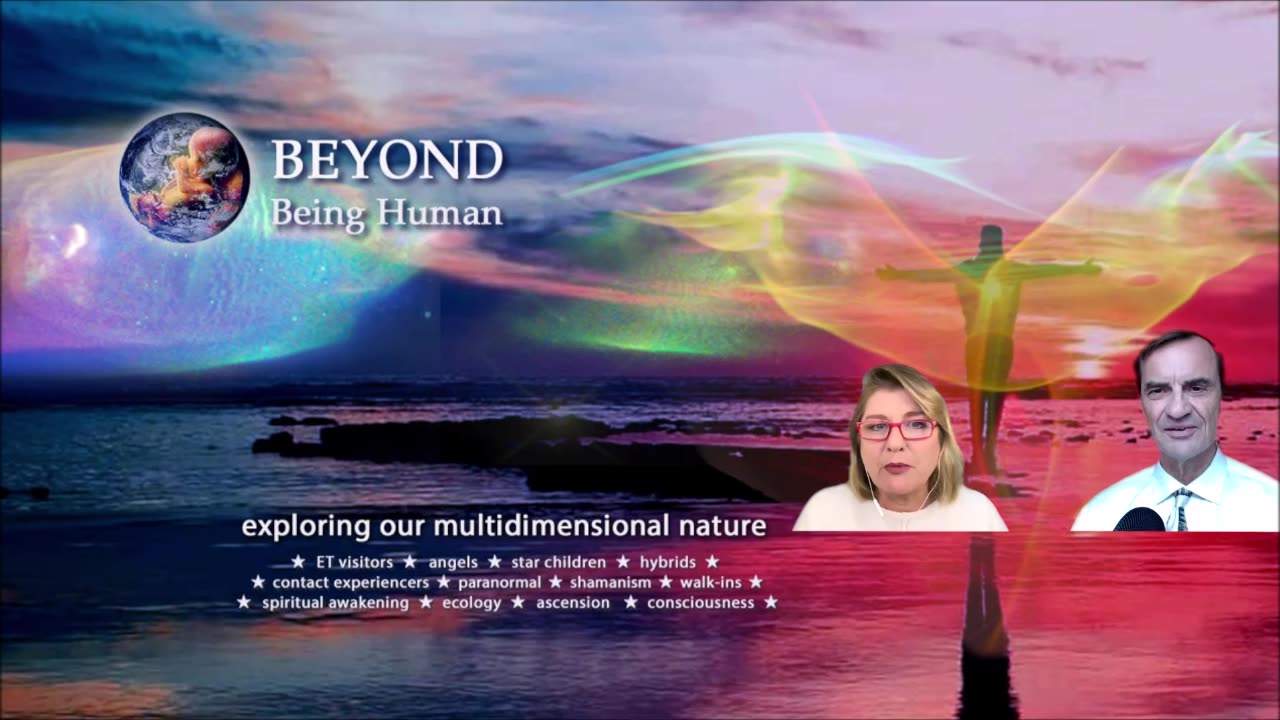 BEYOND
Being Human

exploring our multidimensional nature

★ ET visitors ★ angels ★ star children ★ hybrids ★
★ contact experiencers ★ paranormal ★ shamanism ★ walk-ins ★
★ spiritual awakening ★ ecology ★ ascension ★ consciousness ★